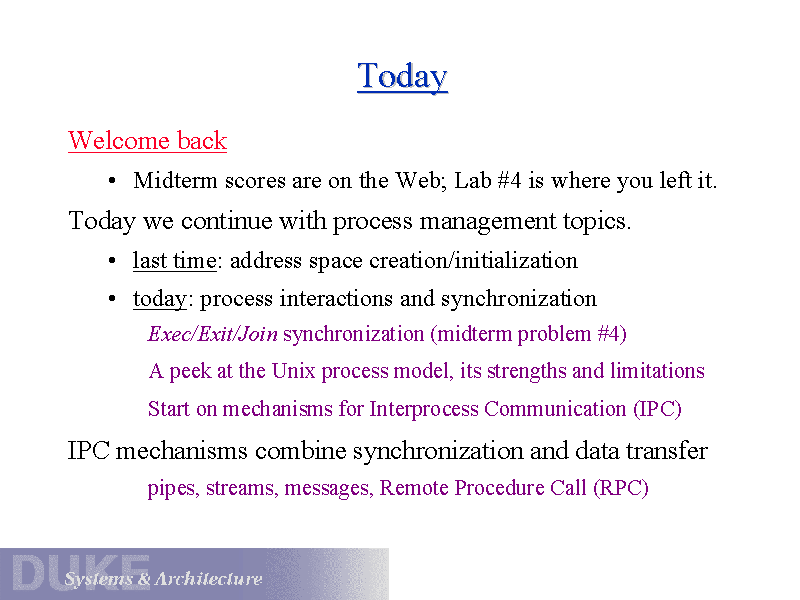 Today

Welcome back

• Midterm scores are on the Web; Lab #4 is where you left it.

Today we continue with process management topics.

• last time: address space creation/initialization

• today: process interactions and synchronization

Exec/Exit/Join synchronization (midterm problem #4)

A peek at the Unix process model, its strengths and limitations

Start on mechanisms for Interprocess Communication (IPC)

IPC mechanisms combine synchronization and data transfer

pipes, streams, messages, Remote Procedure Call (RPC)

DUKE Systems & Architecture